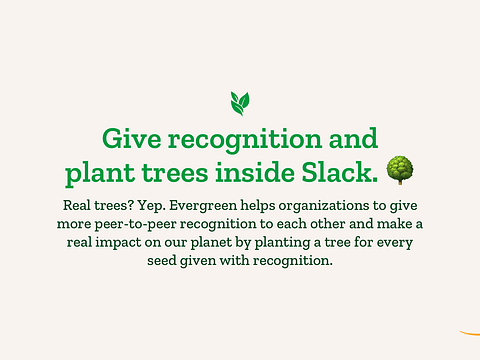 Give recognition and plant trees inside Slack. 🌳

Real trees? Yep. Evergreen helps organizations to give more peer-to-peer recognition to each other and make a real impact on our planet by planting a tree for every seed given with recognition.